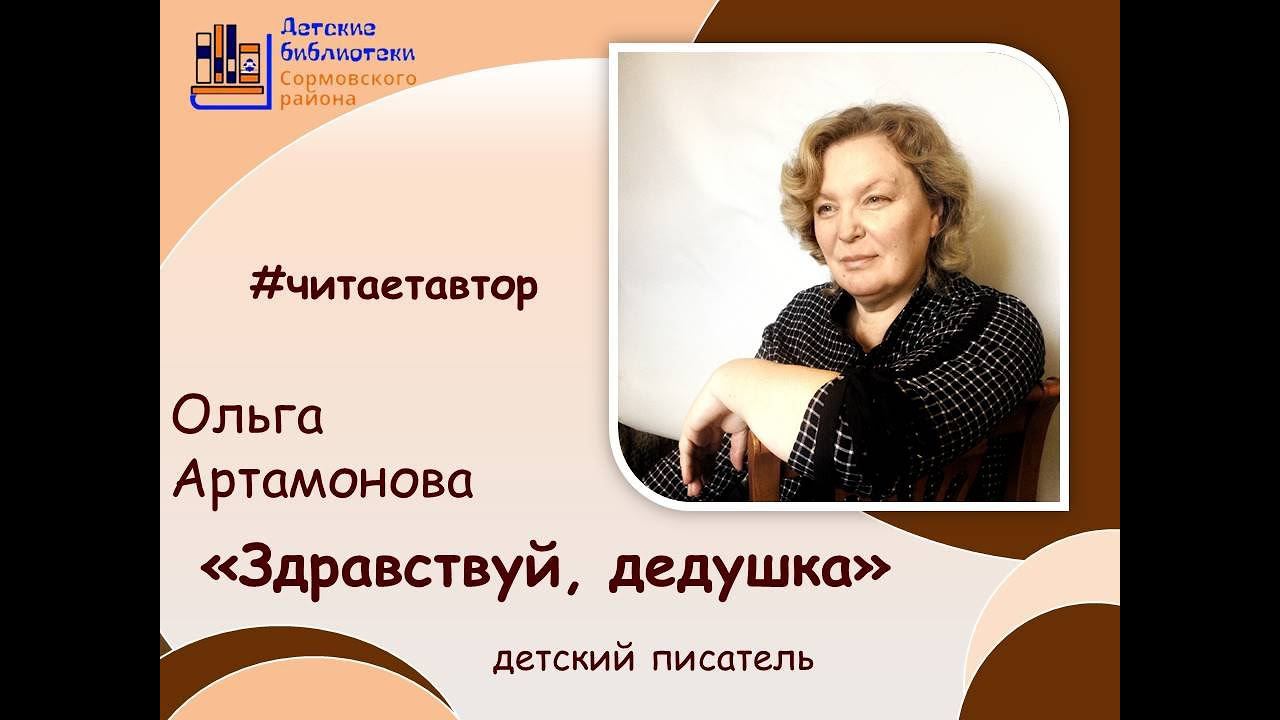 Детские библиотеки Сормовского района

#читаетавтор

Ольга Артамонова

«Здравствуй, дедушка»

детский писатель